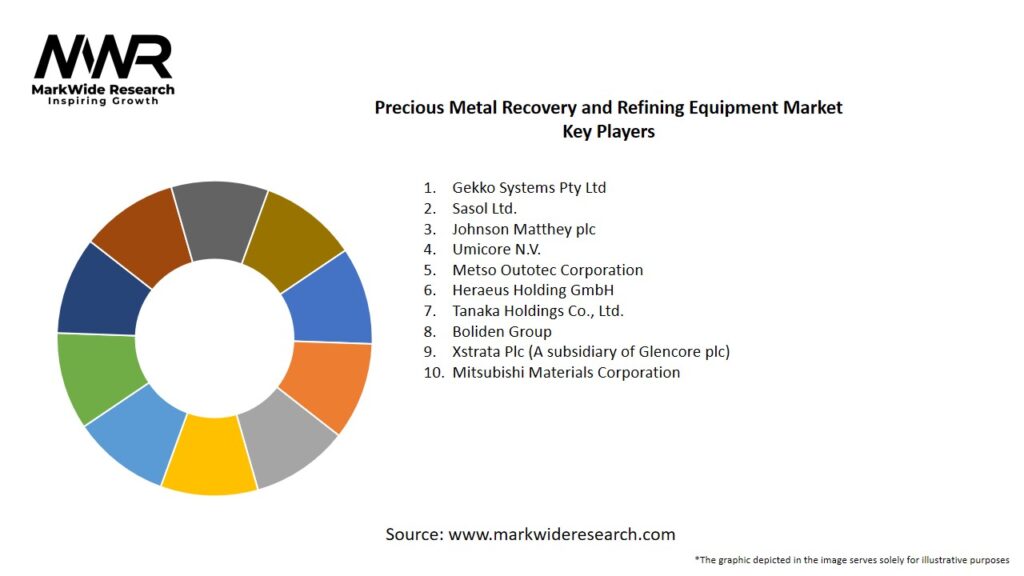 MWR
MarkWide Research
Inspiring Growth

Precious Metal Recovery and Refining Equipment Market
Key Players

1. Gekko Systems Pty Ltd
2. Sasol Ltd.
3. Johnson Matthey plc
4. Umicore N.V.
5. Metso Outotec Corporation
6. Heraeus Holding GmbH
7. Tanaka Holdings Co., Ltd.
8. Boliden Group
9. Xstrata Plc (A subsidiary of Glencore plc)
10. Mitsubishi Materials Corporation

Source: www.markwideresearch.com

*The graphic depicted in the image serves solely for illustrative purposes